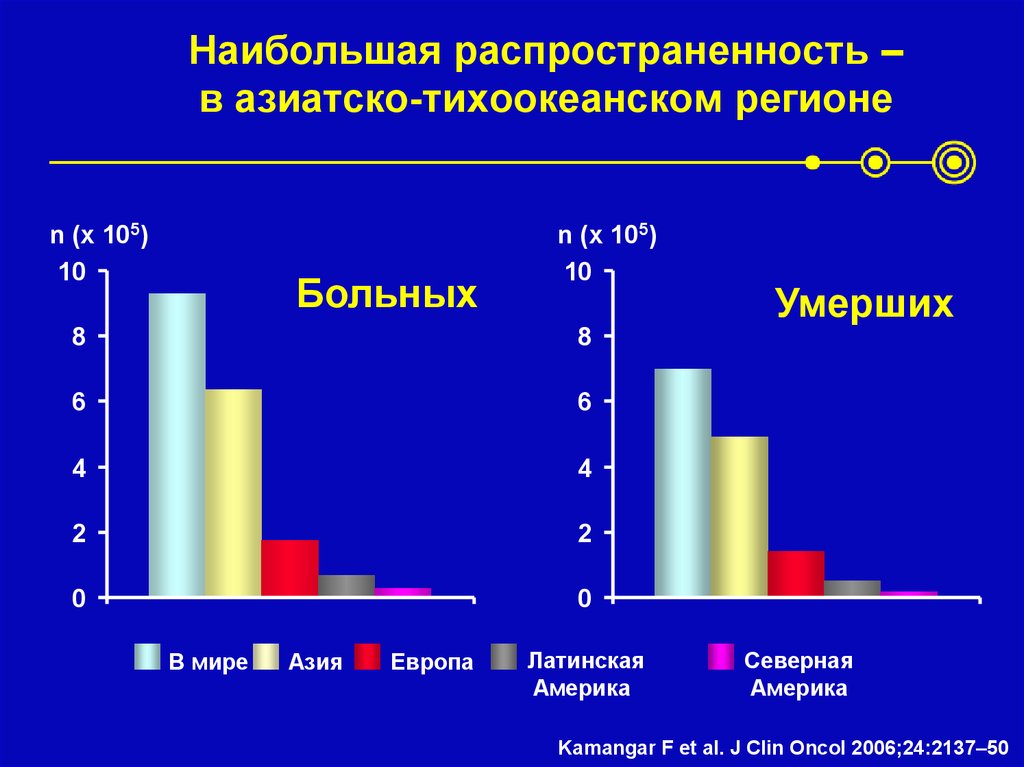 Наибольшая распространенность – в азиатско-тихоокеанском регионе

n (x $10^5$)

10
8
6
4
2
0

Больных

n (x $10^5$)

10
8
6
4
2
0

Умерших

В мире
Азия
Европа
Латинская Америка
Северная Америка

Kamangar F et al. J Clin Oncol 2006;24:2137–50